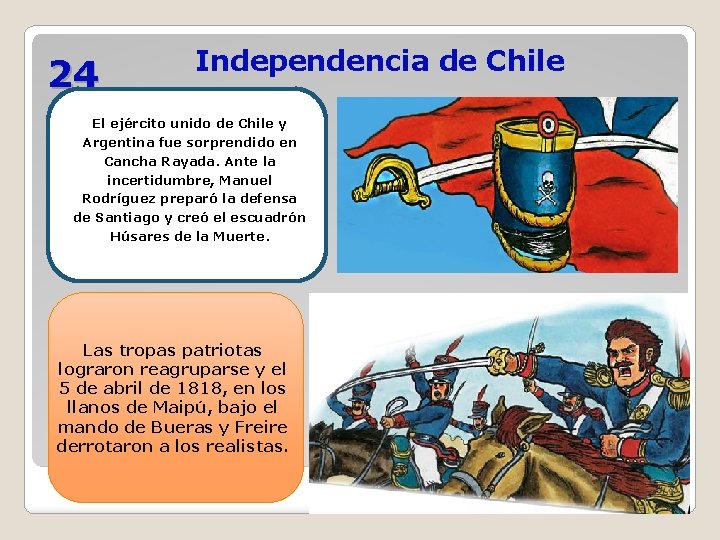 24

Independencia de Chile

El ejército unido de Chile y Argentina fue sorprendido en Cancha Rayada. Ante la incertidumbre, Manuel Rodríguez preparó la defensa de Santiago y creó el escuadrón Húsares de la Muerte.

Las tropas patriotas lograron reagruparse y el 5 de abril de 1818, en los llanos de Maipú, bajo el mando de Bueras y Freire derrotaron a los realistas.